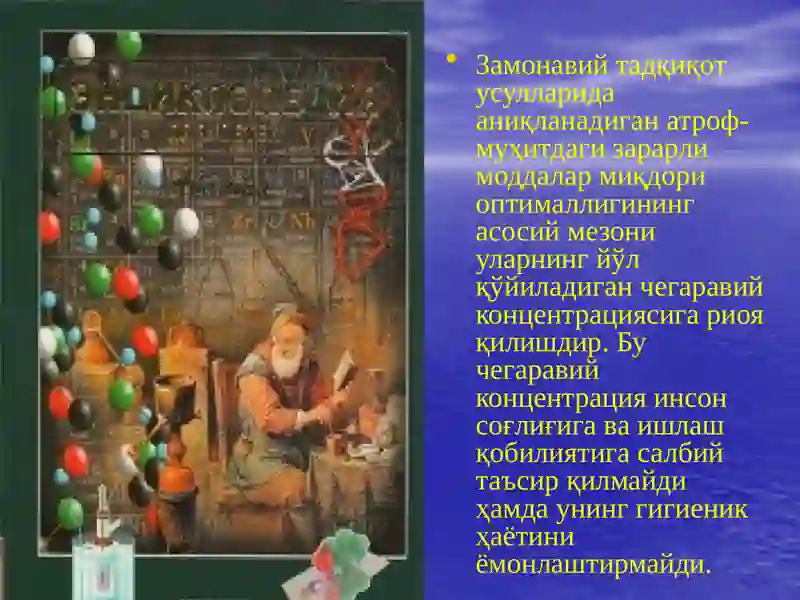 • Замонавий тадқиқот усулларида аниқланадиган атроф-муҳитдаги зарарли моддалар миқдори оптималлигининг асосий мезони уларнинг йўл қўйиладиган чегаравий концентрациясига риоя қилишдир. Бу чегаравий концентрация инсон соғлиғига ва ишлаш қобилиятига салбий таъсир қилмайди ҳамда унинг гигиеник ҳаётини ёмонлаштирмайди.